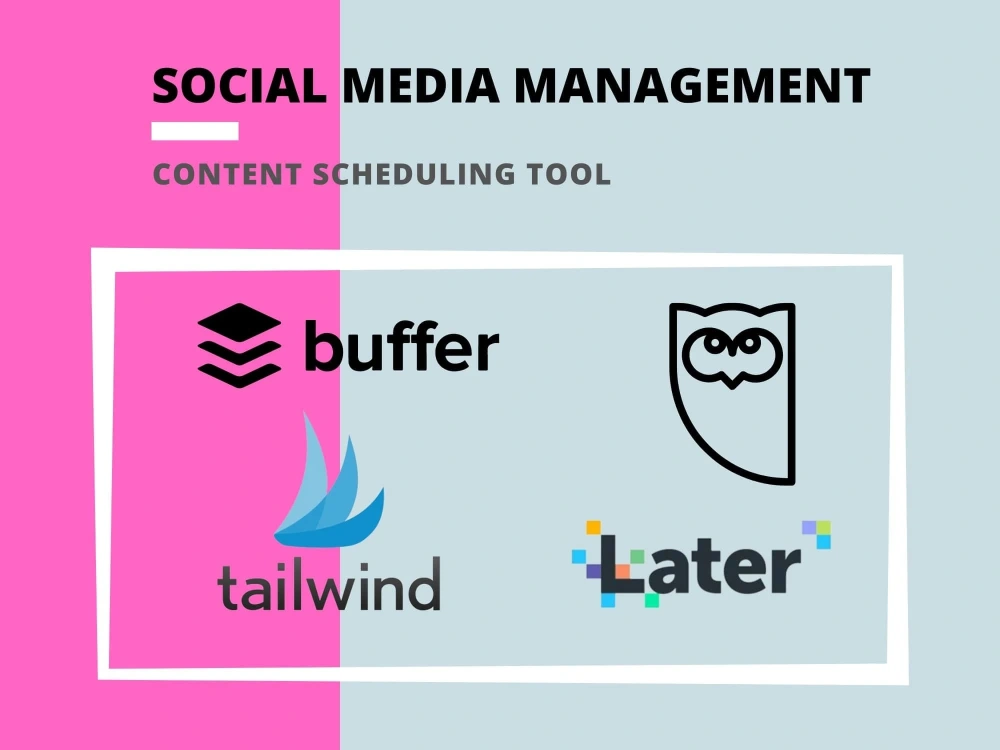 SOCIAL MEDIA MANAGEMENT

CONTENT SCHEDULING TOOL

buffer

tailwind

Later